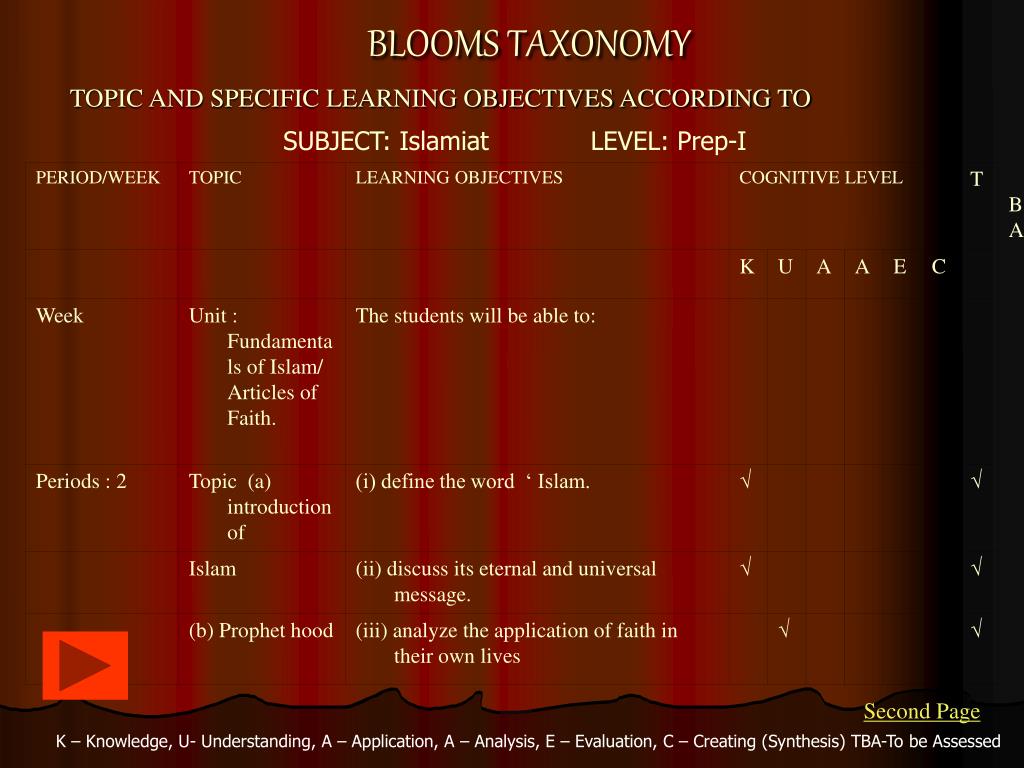 BLOOMS TAXONOMY

TOPIC AND SPECIFIC LEARNING OBJECTIVES ACCORDING TO

SUBJECT: Islamiat LEVEL: Prep-I

| PERIOD/WEEK | TOPIC | LEARNING OBJECTIVES | COGNITIVE LEVEL | | | | | | T B A |
|---|---|---|---|---|---|---|---|---|---|
| | | | K | U | A | A | E | C | |
| Week | Unit : Fundamentals of Islam/ Articles of Faith. | The students will be able to: | | | | | | | |
| Periods : 2 | Topic (a) introduction of | (i) define the word ‘ Islam. | √ | | | | | | √ |
| | Islam | (ii) discuss its eternal and universal message. | √ | | | | | | √ |
| | (b) Prophet hood | (iii) analyze the application of faith in their own lives | | √ | | | | | √ |

Second Page

K – Knowledge, U- Understanding, A – Application, A – Analysis, E – Evaluation, C – Creating (Synthesis) TBA-To be Assessed